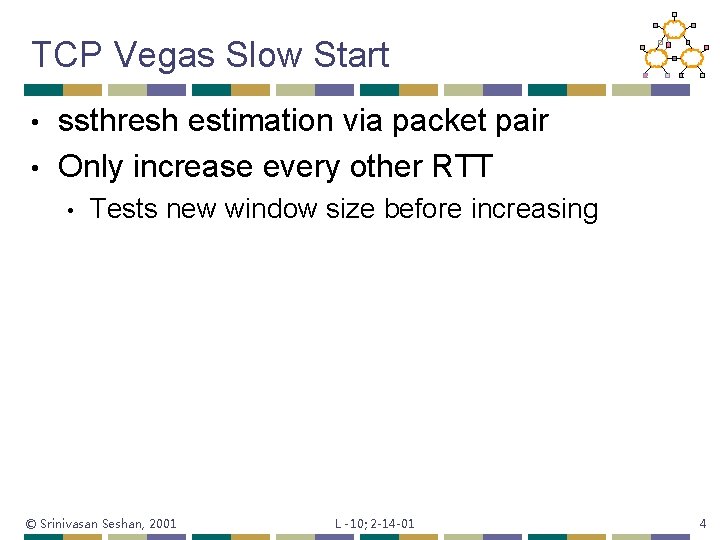 TCP Vegas Slow Start

• ssthresh estimation via packet pair
• Only increase every other RTT
  • Tests new window size before increasing

© Srinivasan Seshan, 2001 L -10; 2-14-01 4